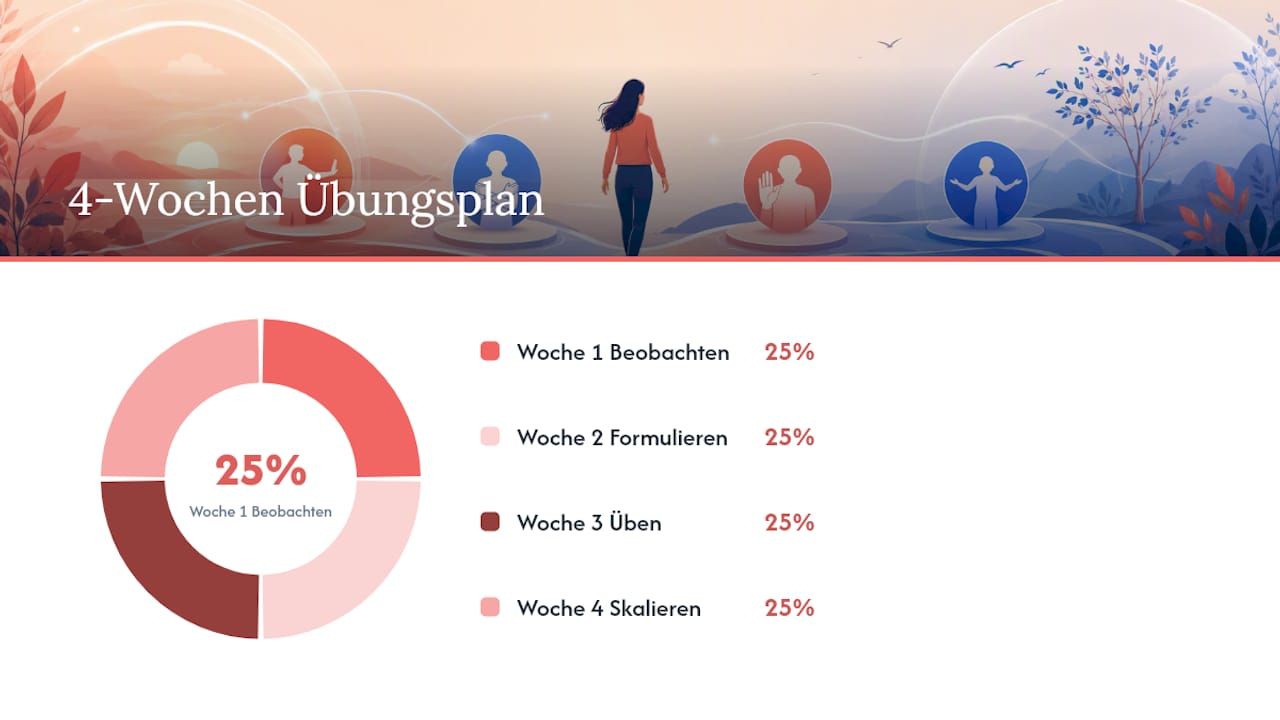 4-Wochen Übungsplan

25%
Woche 1 Beobachten

Woche 1 Beobachten 25%

Woche 2 Formulieren 25%

Woche 3 Üben 25%

Woche 4 Skalieren 25%